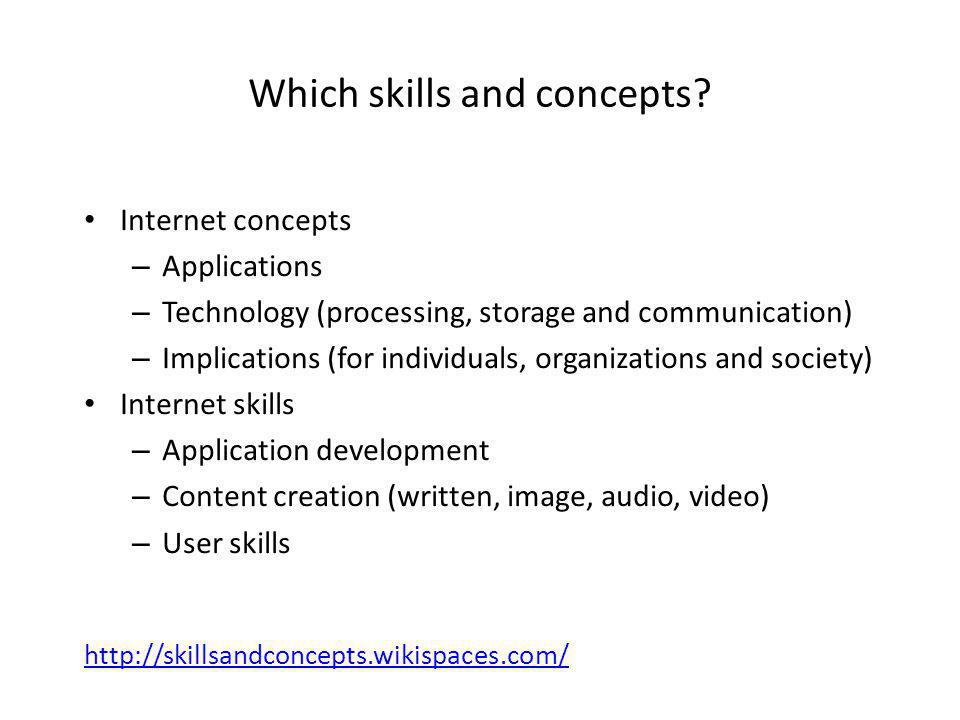 Which skills and concepts?

• Internet concepts
– Applications
– Technology (processing, storage and communication)
– Implications (for individuals, organizations and society)
• Internet skills
– Application development
– Content creation (written, image, audio, video)
– User skills

http://skillsandconcepts.wikispaces.com/